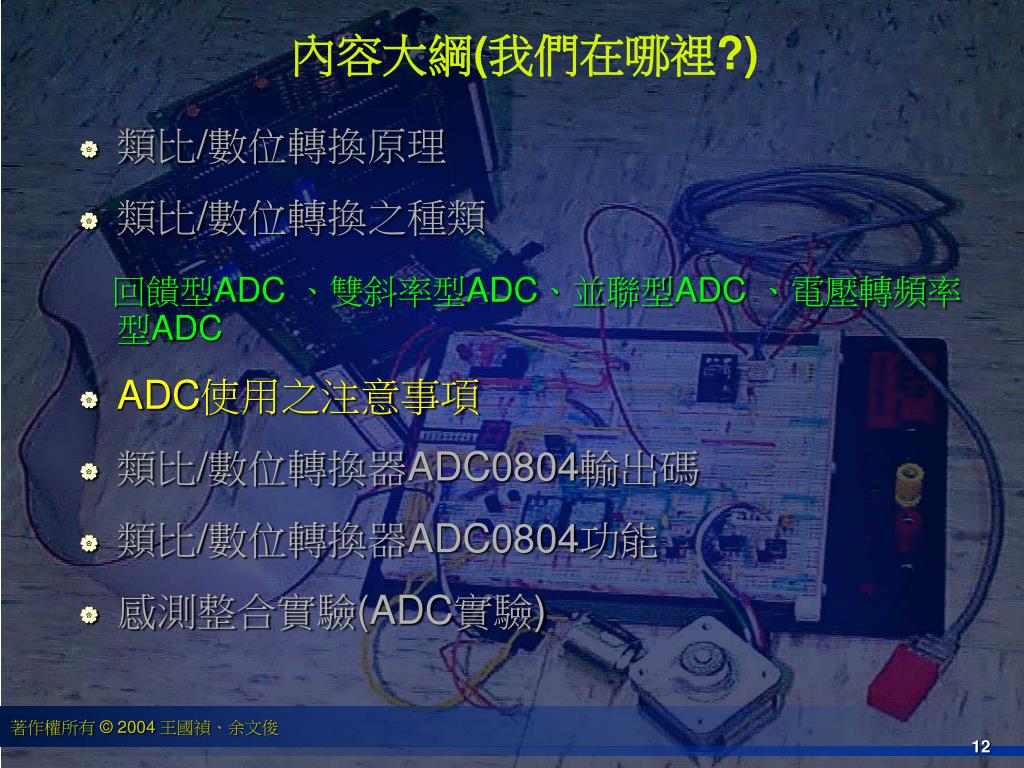 內容大綱(我們在哪裡?)

類比/數位轉換原理

類比/數位轉換之種類

回饋型ADC 、雙斜率型ADC、並聯型ADC 、電壓轉頻率型ADC

ADC使用之注意事項

類比/數位轉換器ADC0804輸出碼

類比/數位轉換器ADC0804功能

感測整合實驗(ADC實驗)

著作權所有 © 2004 王國禎、余文俊

12